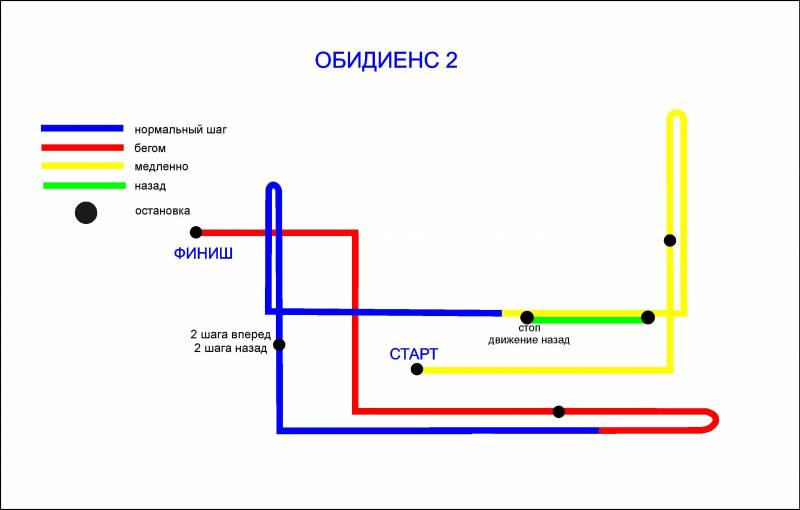 ОБИДИЕНС 2

нормальный шаг
бегом
медленно
назад
остановка

ФИНИШ

2 шага вперед
2 шага назад

стоп
движение назад

СТАРТ